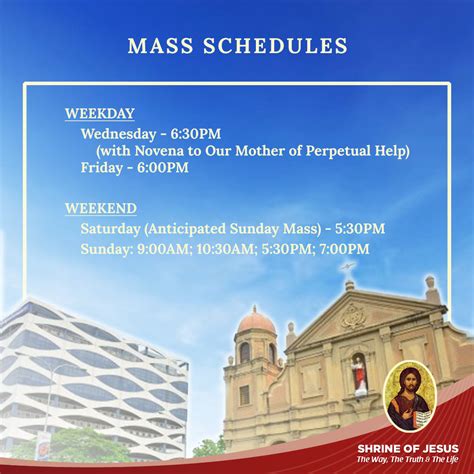 MASS SCHEDULES

WEEKDAY

Wednesday - 6:30PM
(with Novena to Our Mother of Perpetual Help)
Friday - 6:00PM

WEEKEND

Saturday (Anticipated Sunday Mass) - 5:30PM
Sunday: 9:00AM; 10:30AM; 5:30PM; 7:00PM

SHRINE OF JESUS
The Way, The Truth & The Life